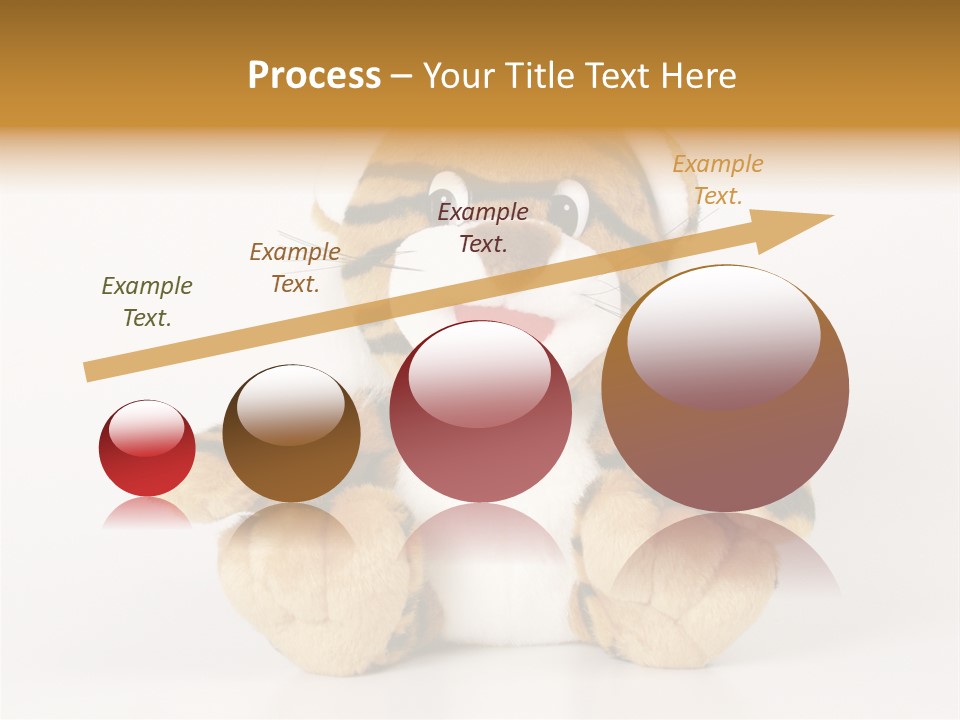 Process – Your Title Text Here

Example Text.

Example Text.

Example Text.

Example Text.